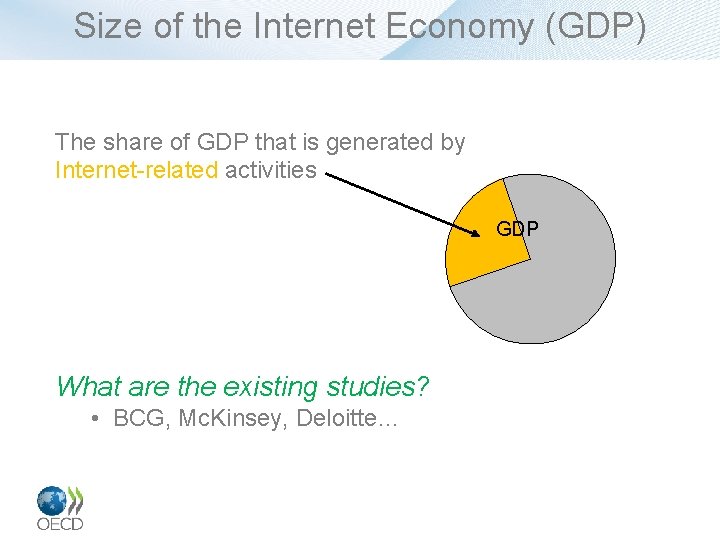 Size of the Internet Economy (GDP)

The share of GDP that is generated by Internet-related activities

GDP

What are the existing studies?

• BCG, McKinsey, Deloitte…

OECD